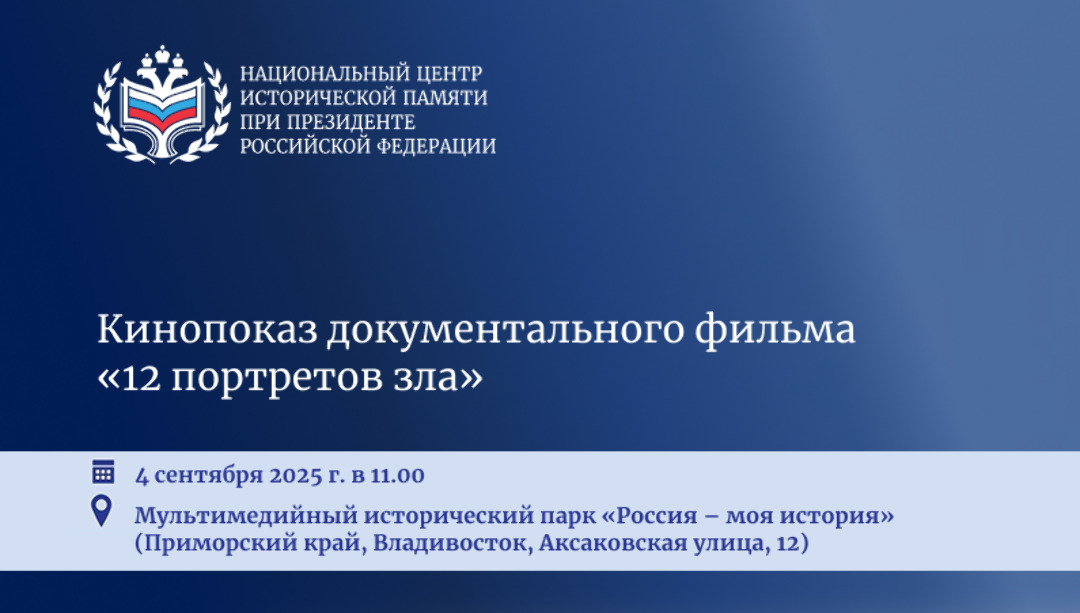 НАЦИОНАЛЬНЫЙ ЦЕНТР
ИСТОРИЧЕСКОЙ ПАМЯТИ
ПРИ ПРЕЗИДЕНТЕ
РОССИЙСКОЙ ФЕДЕРАЦИИ

Кинопоказ документального фильма «12 портретов зла»

4 сентября 2025 г. в 11.00

Мультимедийный исторический парк «Россия – моя история» (Приморский край, Владивосток, Аксаковская улица, 12)